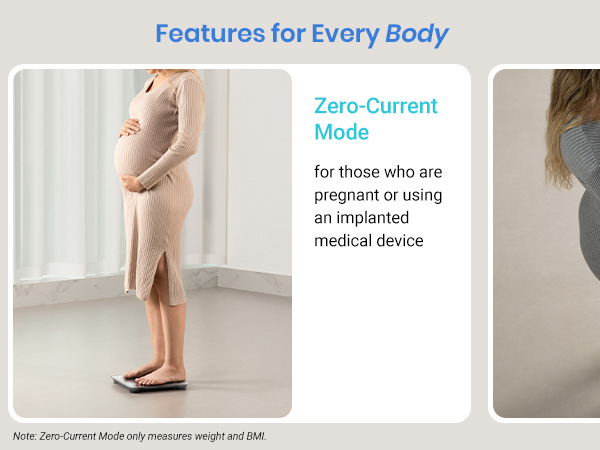 Features for Every Body

Zero-Current Mode

for those who are pregnant or using an implanted medical device

Note: Zero-Current Mode only measures weight and BMI.